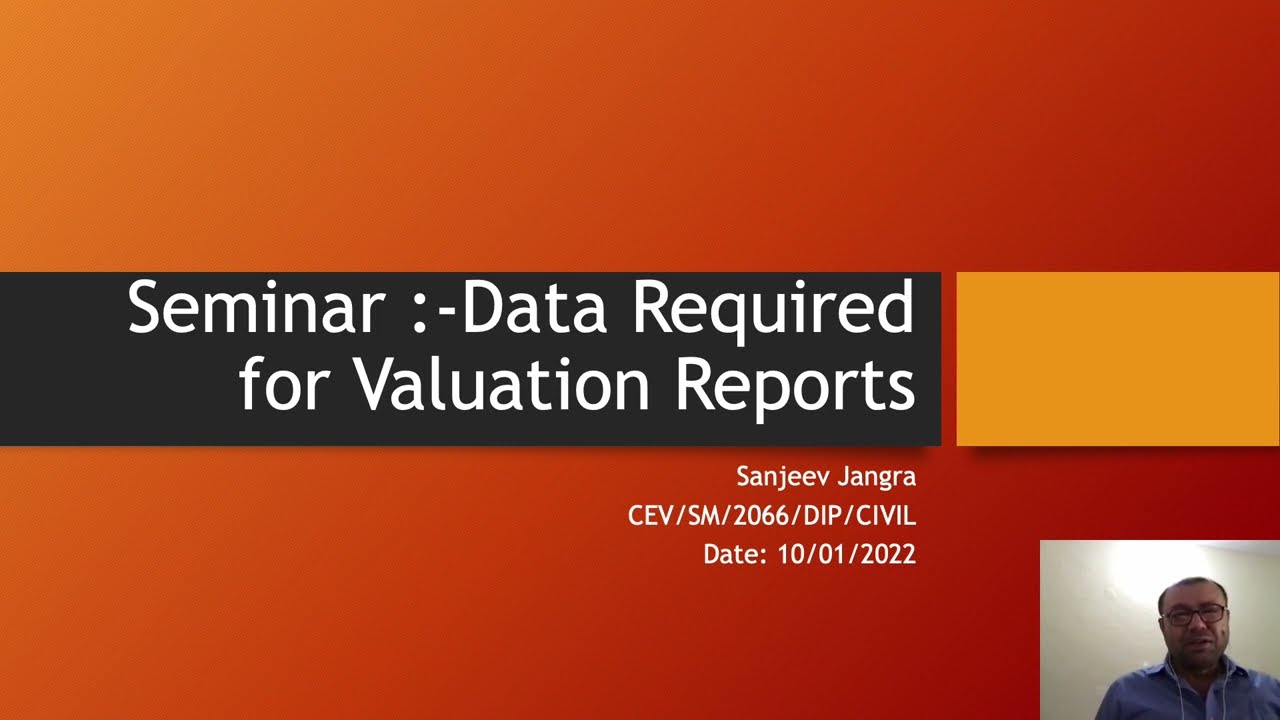 Seminar :-Data Required for Valuation Reports

Sanjeev Jangra
CEV/SM/2066/DIP/CIVIL
Date: 10/01/2022